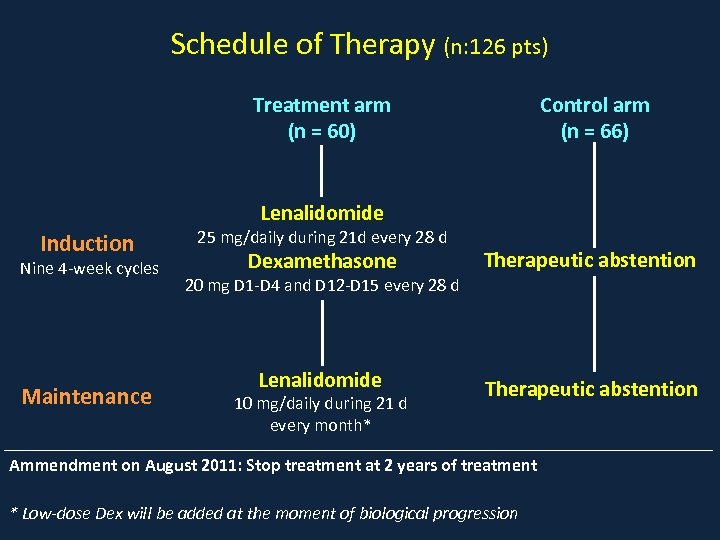 Schedule of Therapy (n:126 pts)

Treatment arm
(n = 60)

Control arm
(n = 66)

Induction
Nine 4-week cycles

Lenalidomide
25 mg/daily during 21d every 28 d
Dexamethasone
20 mg D1-D4 and D12-D15 every 28 d

Therapeutic abstention

Maintenance

Lenalidomide
10 mg/daily during 21 d
every month*

Therapeutic abstention

Ammendment on August 2011: Stop treatment at 2 years of treatment

* Low-dose Dex will be added at the moment of biological progression